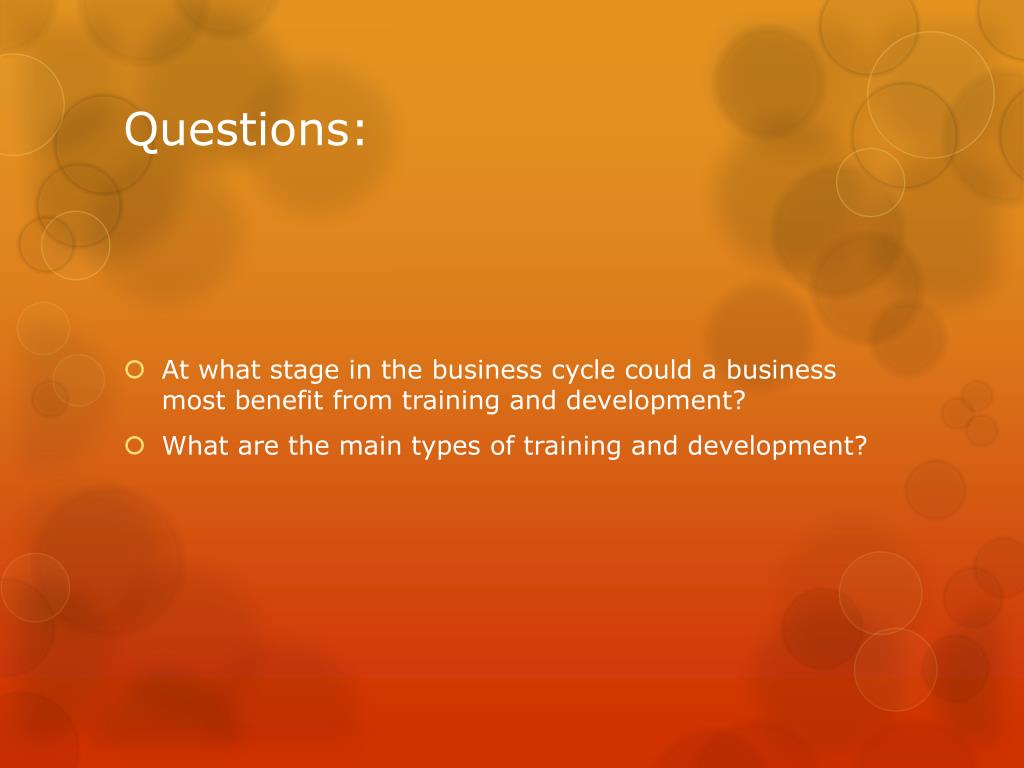 Questions:

At what stage in the business cycle could a business most benefit from training and development?

What are the main types of training and development?